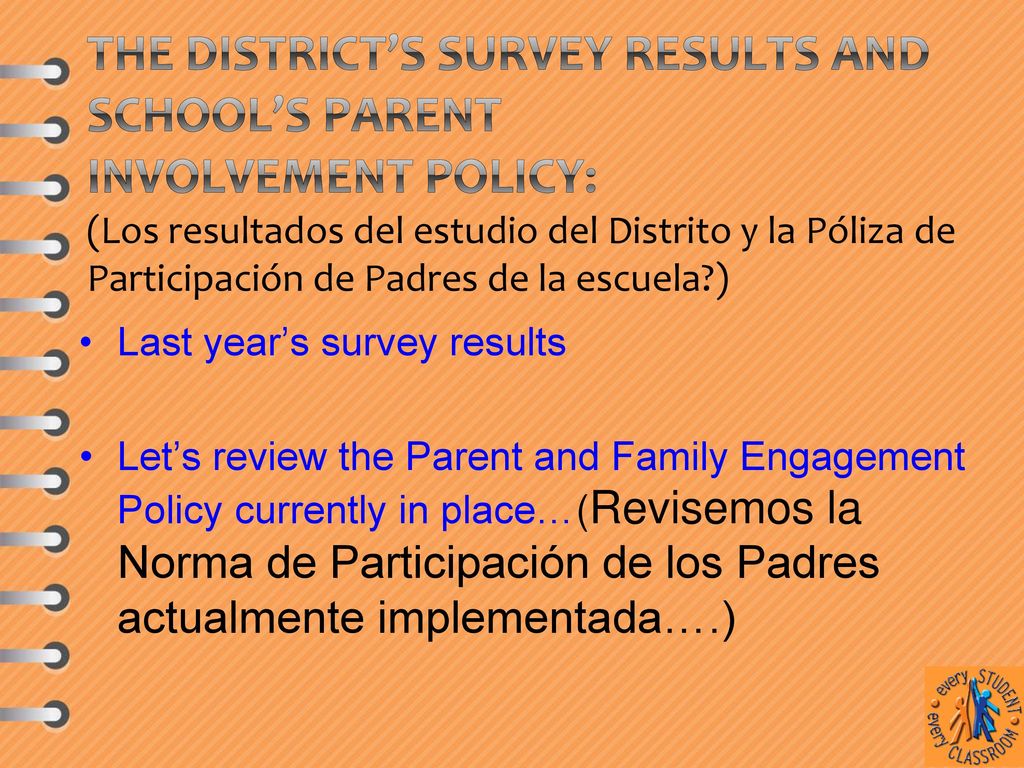 THE DISTRICT'S SURVEY RESULTS AND SCHOOL'S PARENT INVOLVEMENT POLICY: (Los resultados del estudio del Distrito y la Póliza de Participación de Padres de la escuela?)

• Last year's survey results

• Let's review the Parent and Family Engagement Policy currently in place…(Revisemos la Norma de Participación de los Padres actualmente implementada….)

every STUDENT every CLASSROOM